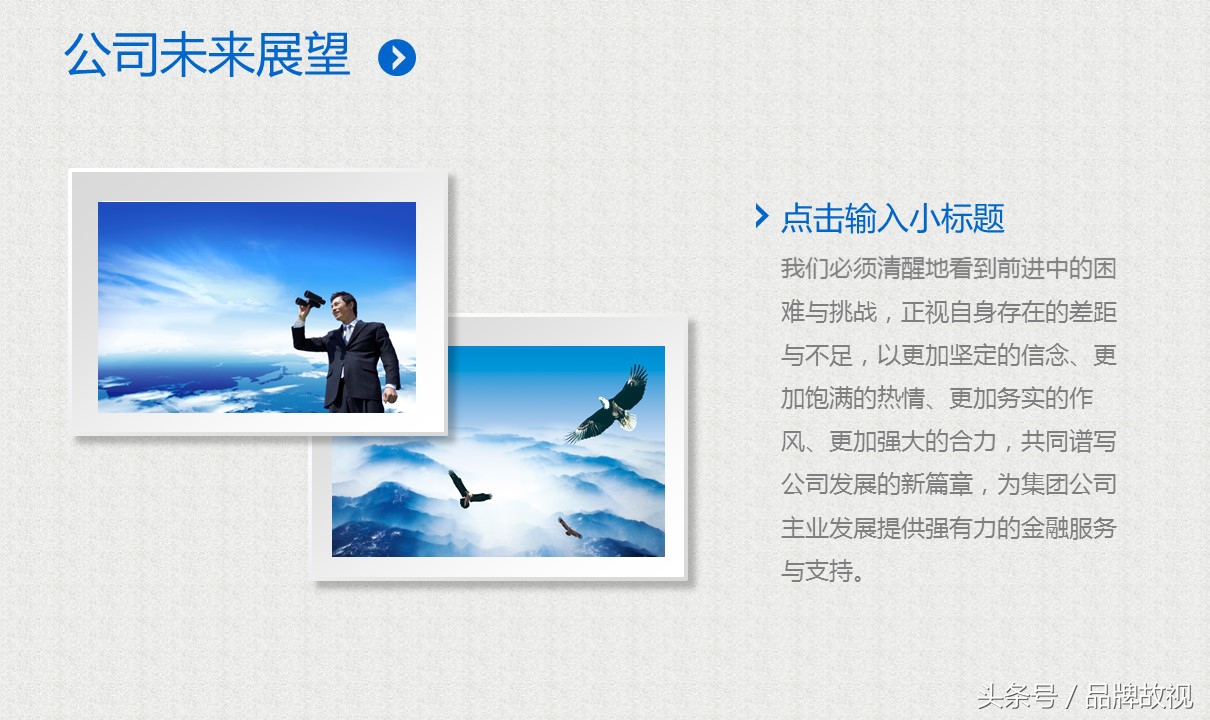 公司未来展望

点击输入小标题

我们必须清醒地看到前进中的困难与挑战，正视自身存在的差距与不足，以更加坚定的信念、更加饱满的热情、更加务实的作风、更加强大的合力，共同谱写公司发展的新篇章，为集团公司主业发展提供强有力的金融服务与支持。

头条号 / 品牌故视